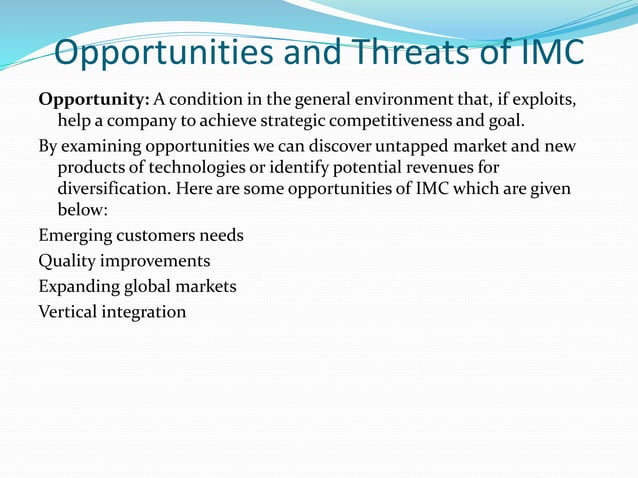 Opportunities and Threats of IMC

Opportunity: A condition in the general environment that, if exploits, help a company to achieve strategic competitiveness and goal.

By examining opportunities we can discover untapped market and new products of technologies or identify potential revenues for diversification. Here are some opportunities of IMC which are given below:

Emerging customers needs

Quality improvements

Expanding global markets

Vertical integration